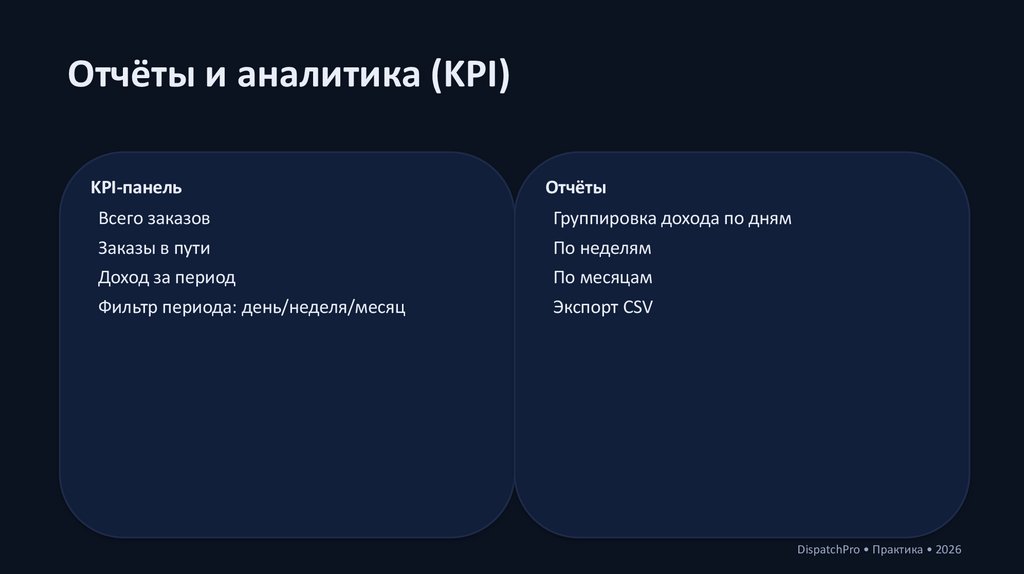 Отчёты и аналитика (KPI)

KPI-панель

Всего заказов

Заказы в пути

Доход за период

Фильтр периода: день/неделя/месяц

Отчёты

Группировка дохода по дням

По неделям

По месяцам

Экспорт CSV

DispatchPro • Практика • 2026